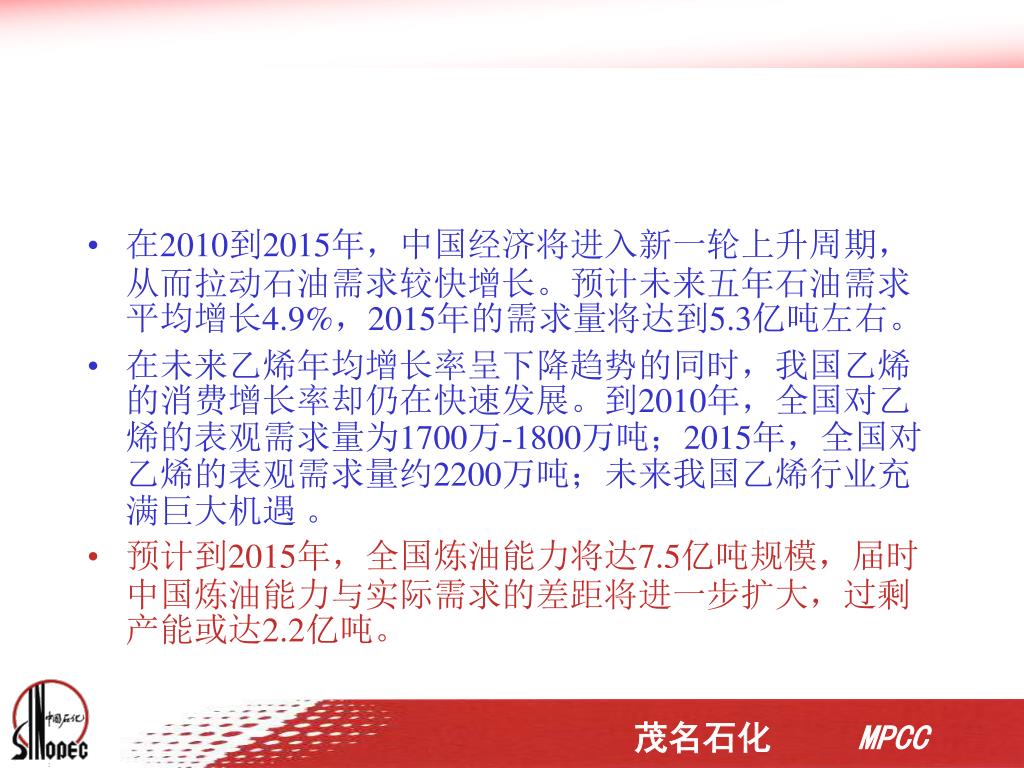 • 在2010到2015年，中国经济将进入新一轮上升周期，从而拉动石油需求较快增长。预计未来五年石油需求平均增长4.9%，2015年的需求量将达到5.3亿吨左右。

• 在未来乙烯年均增长率呈下降趋势的同时，我国乙烯的消费增长率却仍在快速发展。到2010年，全国对乙烯的表观需求量为1700万-1800万吨；2015年，全国对乙烯的表观需求量约2200万吨；未来我国乙烯行业充满巨大机遇 。

• 预计到2015年，全国炼油能力将达7.5亿吨规模，届时中国炼油能力与实际需求的差距将进一步扩大，过剩产能或达2.2亿吨。

中国石化
SINOPEC

茂名石化 MPCC